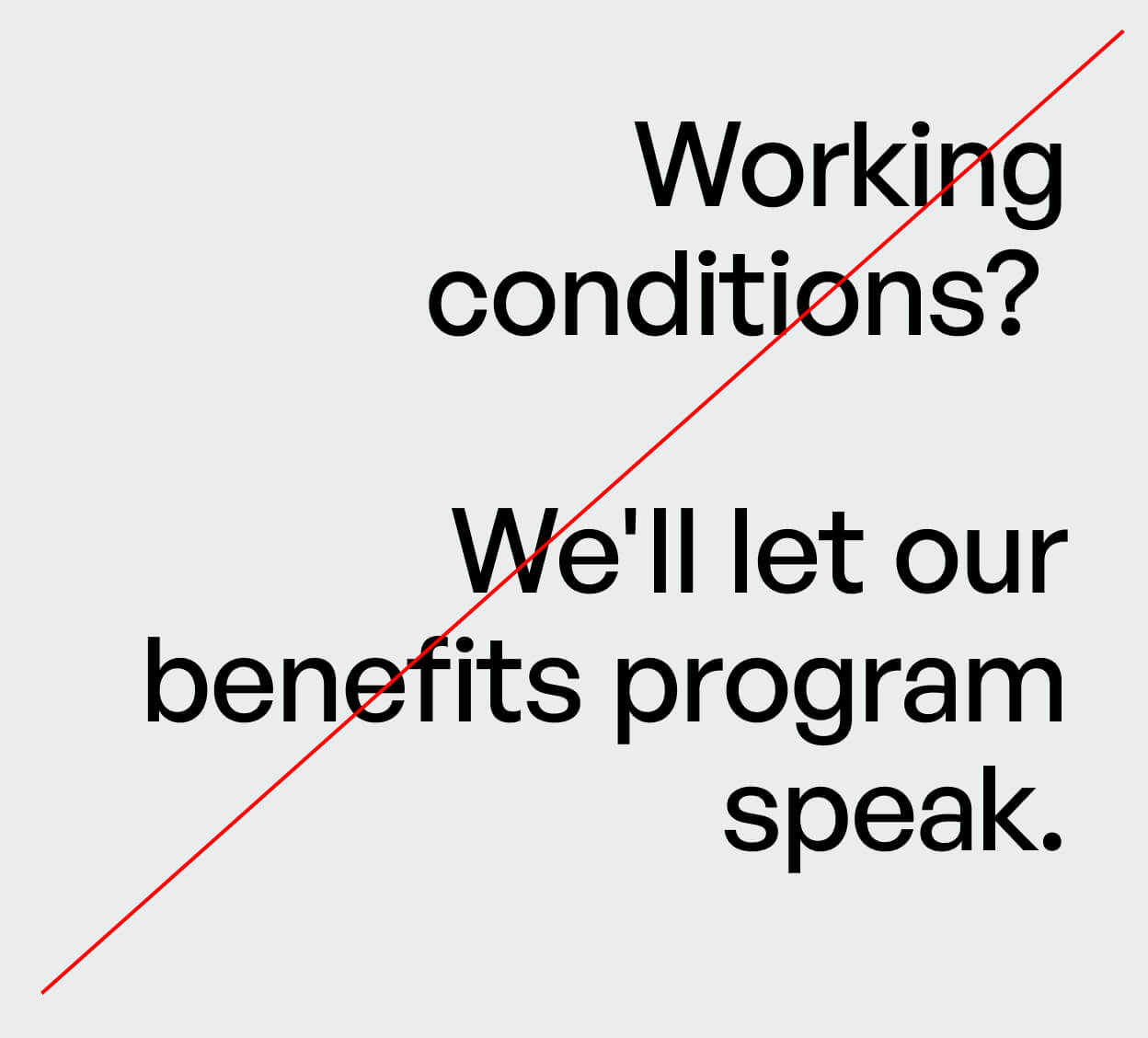 Working conditions?

We'll let our benefits program speak.